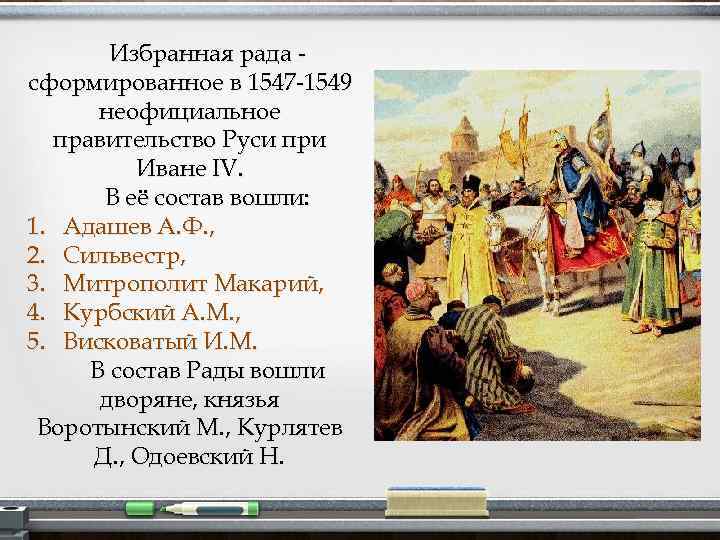 Избранная рада - сформированное в 1547-1549 неофициальное правительство Руси при Иване IV.

В её состав вошли:

1. Адашев А.Ф.,
2. Сильвестр,
3. Митрополит Макарий,
4. Курбский А.М.,
5. Висковатый И.М.

В состав Рады вошли дворяне, князья Воротынский М., Курлятев Д., Одоевский Н.